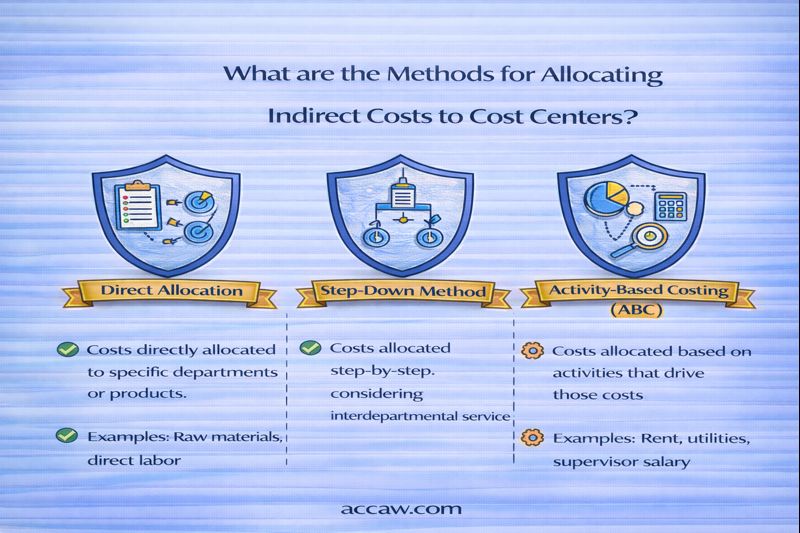 What are the Methods for Allocating Indirect Costs to Cost Centers?

Direct Allocation

Costs directly allocated to specific departments or products.

Examples: Raw materials, direct labor

Step-Down Method

Costs allocated step-by-step. considering interdepartmental service

Activity-Based Costing (ABC)

Costs allocated based on activities that drive those costs

Examples: Rent, utilities, supervisor salary

accaw.com